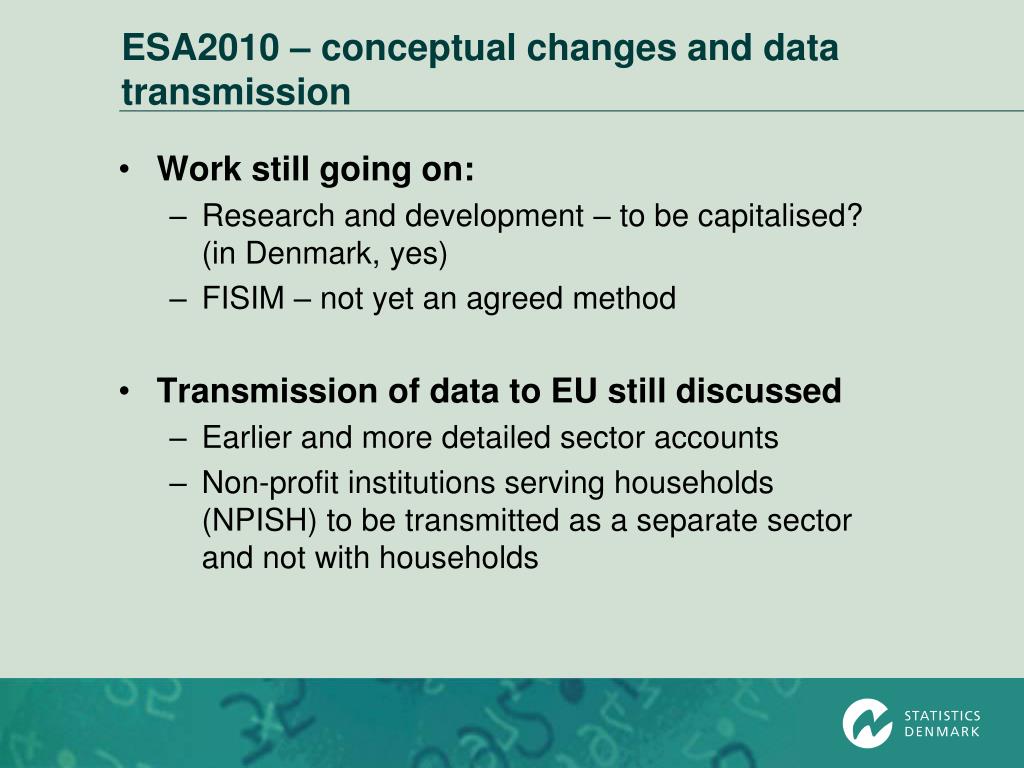 ESA2010 – conceptual changes and data transmission

• Work still going on:
 – Research and development – to be capitalised? (in Denmark, yes)
 – FISIM – not yet an agreed method

• Transmission of data to EU still discussed
 – Earlier and more detailed sector accounts
 – Non-profit institutions serving households (NPISH) to be transmitted as a separate sector and not with households

STATISTICS DENMARK